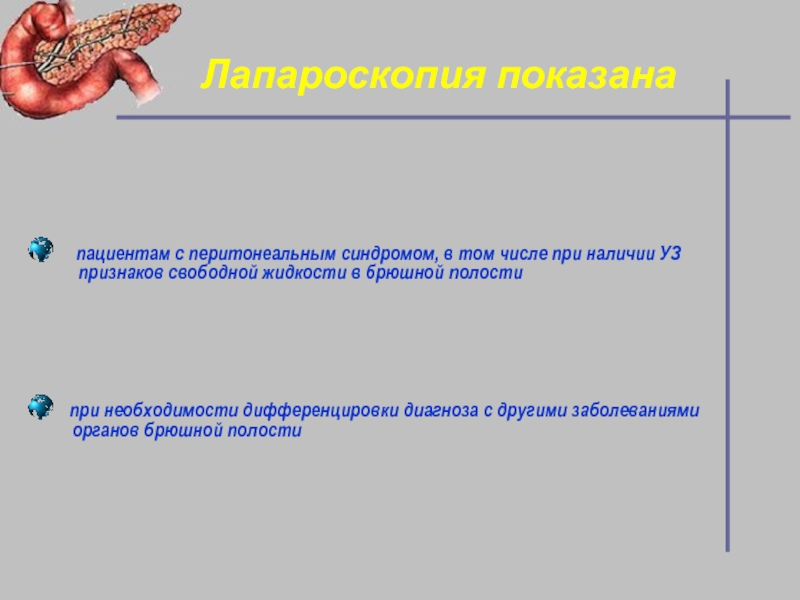 Лапароскопия показана

пациентам с перитонеальным синдромом, в том числе при наличии УЗ признаков свободной жидкости в брюшной полости

при необходимости дифференцировки диагноза с другими заболеваниями органов брюшной полости